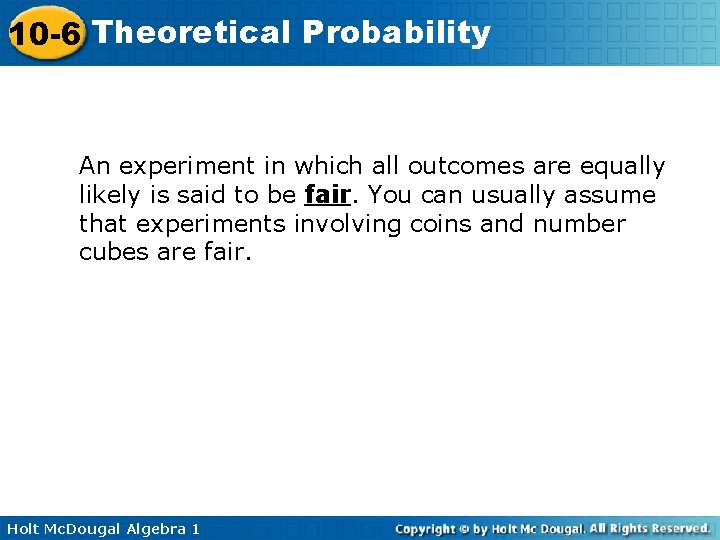 10-6 Theoretical Probability

An experiment in which all outcomes are equally likely is said to be fair. You can usually assume that experiments involving coins and number cubes are fair.

Holt McDougal Algebra 1

Copyright © by Holt Mc Dougal. All Rights Reserved.